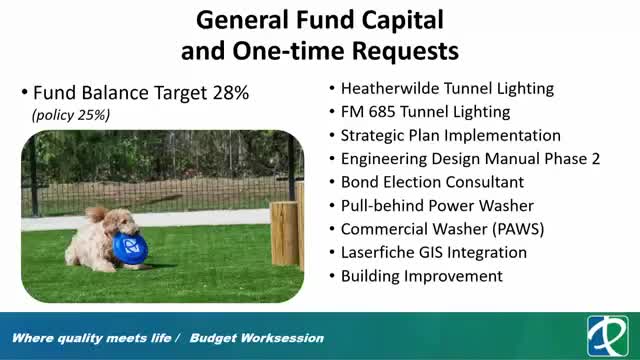 General Fund Capital and One-time Requests

• Fund Balance Target 28%
(policy 25%)

• Heatherwilde Tunnel Lighting
• FM 685 Tunnel Lighting
• Strategic Plan Implementation
• Engineering Design Manual Phase 2
• Bond Election Consultant
• Pull-behind Power Washer
• Commercial Washer (PAWS)
• Laserfiche GIS Integration
• Building Improvement

Where quality meets life / Budget Worksession